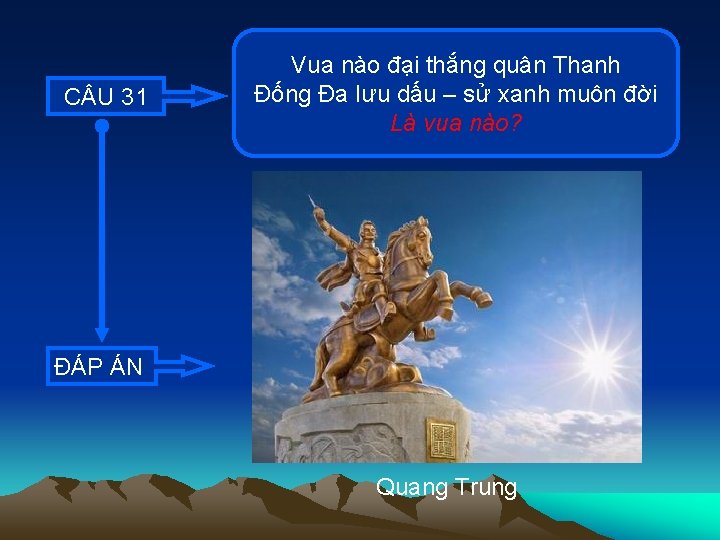 CÂU 31

Vua nào đại thắng quân Thanh
Đống Đa lưu dấu – sử xanh muôn đời
Là vua nào?

ĐÁP ÁN

Quang Trung